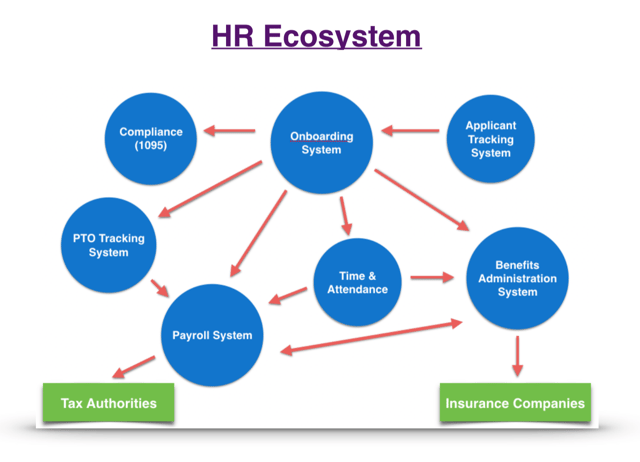 HR Ecosystem

Compliance (1095)

Onboarding System

Applicant Tracking System

PTO Tracking System

Time & Attendance

Benefits Administration System

Payroll System

Tax Authorities

Insurance Companies